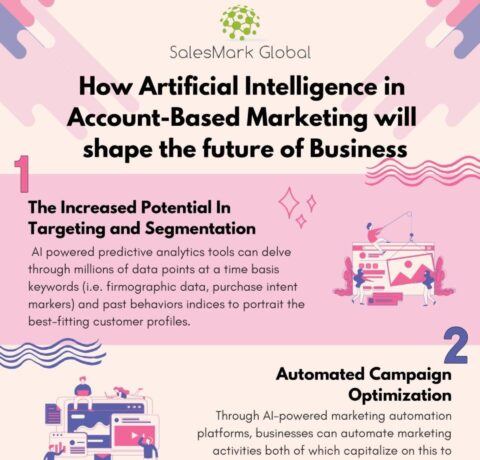 SalesMark Global

How Artificial Intelligence in Account-Based Marketing will shape the future of Business

1

The Increased Potential In Targeting and Segmentation

AI powered predictive analytics tools can delve through millions of data points at a time basis keywords (i.e. firmographic data, purchase intent markers) and past behaviors indices to portrait the best-fitting customer profiles.

2

Automated Campaign Optimization

Through AI-powered marketing automation platforms, businesses can automate marketing activities both of which capitalize on this to